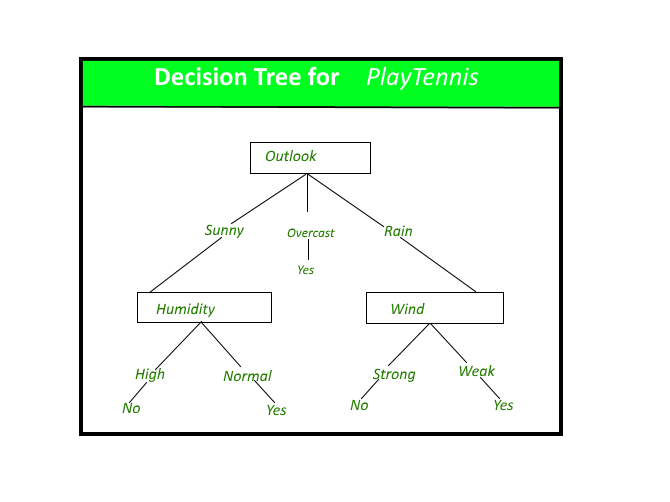 Decision Tree for PlayTennis

Outlook

Sunny
Overcast
Rain

Yes

Humidity
Wind

High
Normal
Strong
Weak

No
Yes
No
Yes